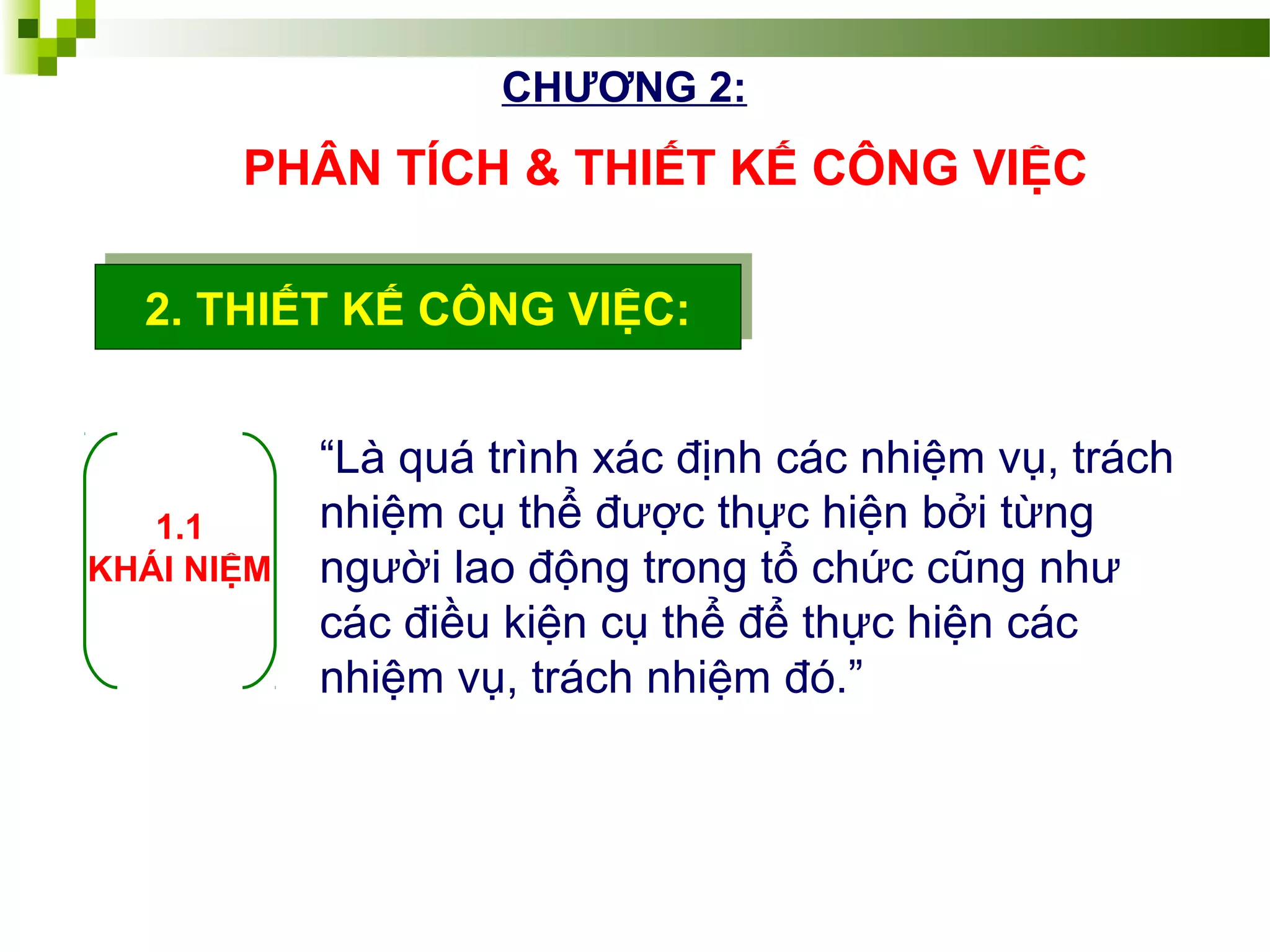 CHƯƠNG 2:

PHÂN TÍCH & THIẾT KẾ CÔNG VIỆC

2. THIẾT KẾ CÔNG VIỆC:

1.1 KHÁI NIỆM

“Là quá trình xác định các nhiệm vụ, trách nhiệm cụ thể được thực hiện bởi từng người lao động trong tổ chức cũng như các điều kiện cụ thể để thực hiện các nhiệm vụ, trách nhiệm đó.”